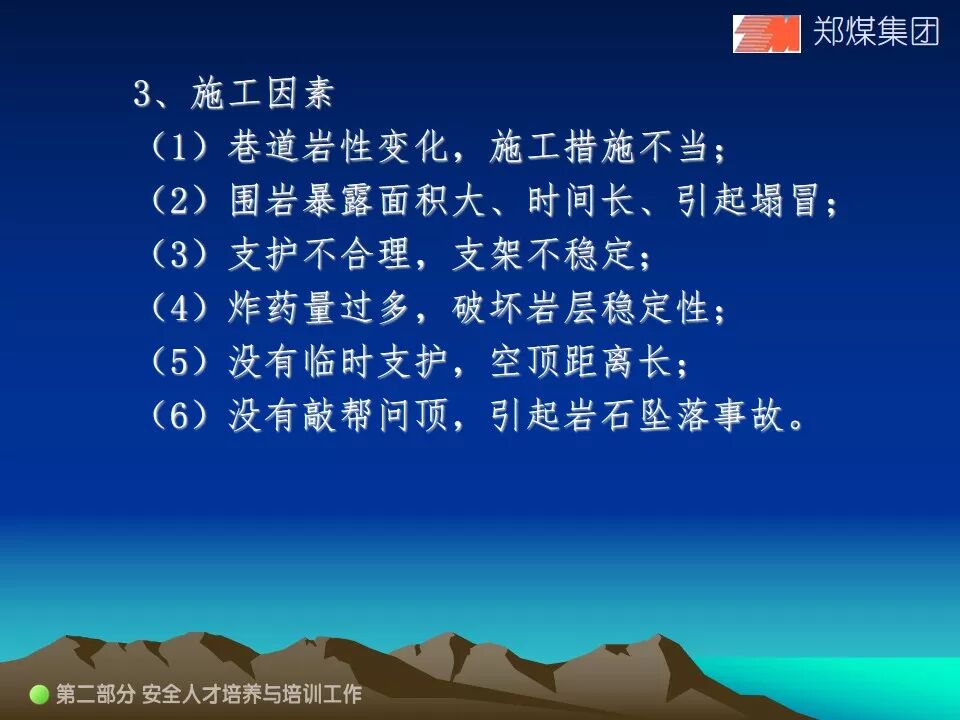 郑煤集团

3、施工因素

（1）巷道岩性变化，施工措施不当；

（2）围岩暴露面积大、时间长、引起塌冒；

（3）支护不合理，支架不稳定；

（4）炸药量过多，破坏岩层稳定性；

（5）没有临时支护，空顶距离长；

（6）没有敲帮问顶，引起岩石坠落事故。

第二部分 安全人才培养与培训工作